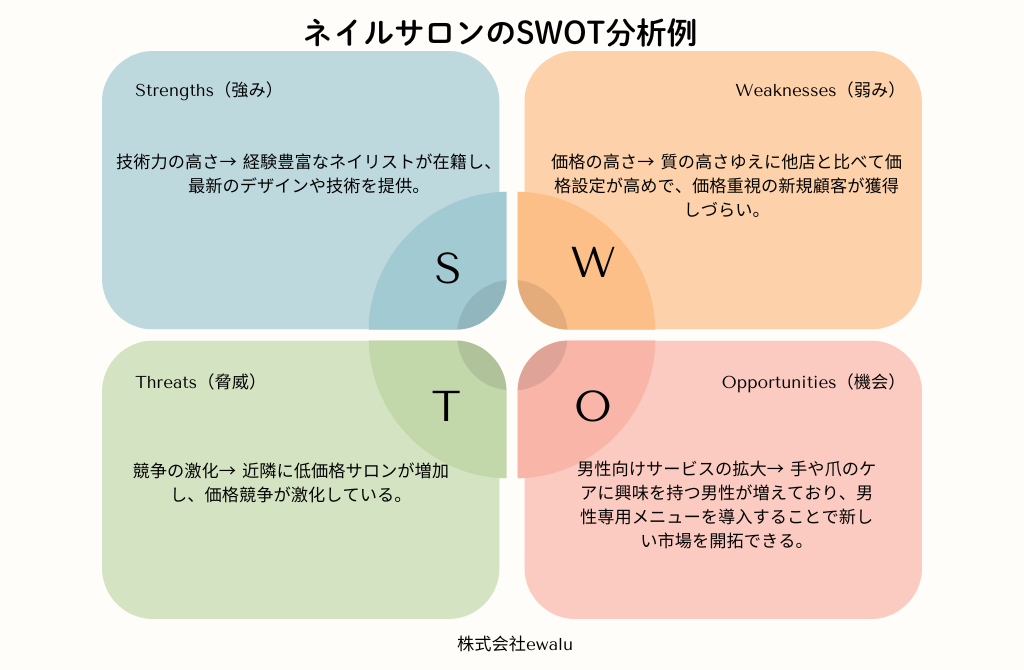 ネイルサロンのSWOT分析例

Strengths（強み）

技術力の高さ→ 経験豊富なネイリストが在籍し、最新のデザインや技術を提供。

S

Weaknesses（弱み）

価格の高さ→ 質の高さゆえに他店と比べて価格設定が高めで、価格重視の新規顧客が獲得しづらい。

W

Threats（脅威）

競争の激化→ 近隣に低価格サロンが増加し、価格競争が激化している。

T

Opportunities（機会）

男性向けサービスの拡大→ 手や爪のケアに興味を持つ男性が増えており、男性専用メニューを導入することで新しい市場を開拓できる。

O

株式会社ewalu